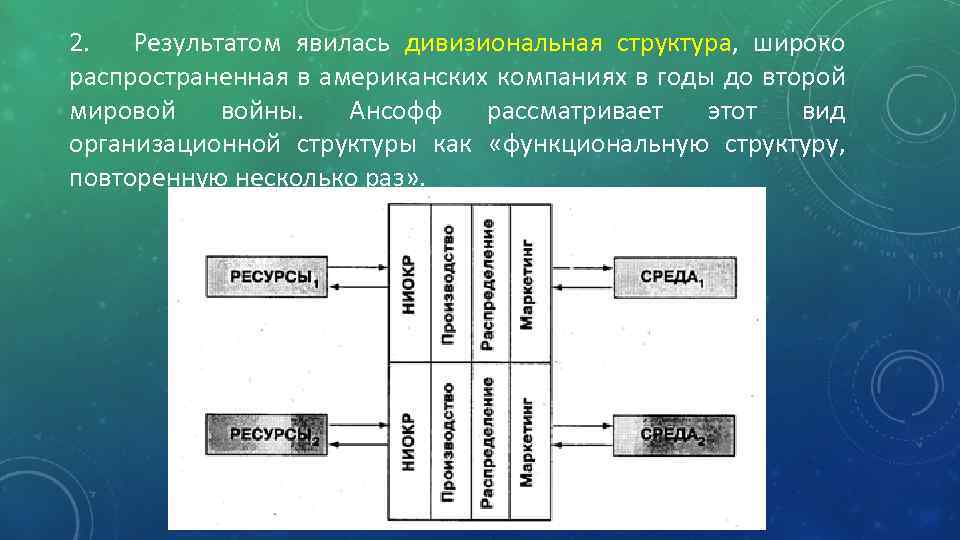 2. Результатом явилась дивизиональная структура, широко распространенная в американских компаниях в годы до второй мировой войны. Ансофф рассматривает этот вид организационной структуры как «функциональную структуру, повторенную несколько раз».

РЕСУРСЫ$_1$

НИОКР

Производство

Распределение

Маркетинг

СРЕДА$_1$

РЕСУРСЫ$_2$

НИОКР

Производство

Распределение

Маркетинг

СРЕДА$_2$